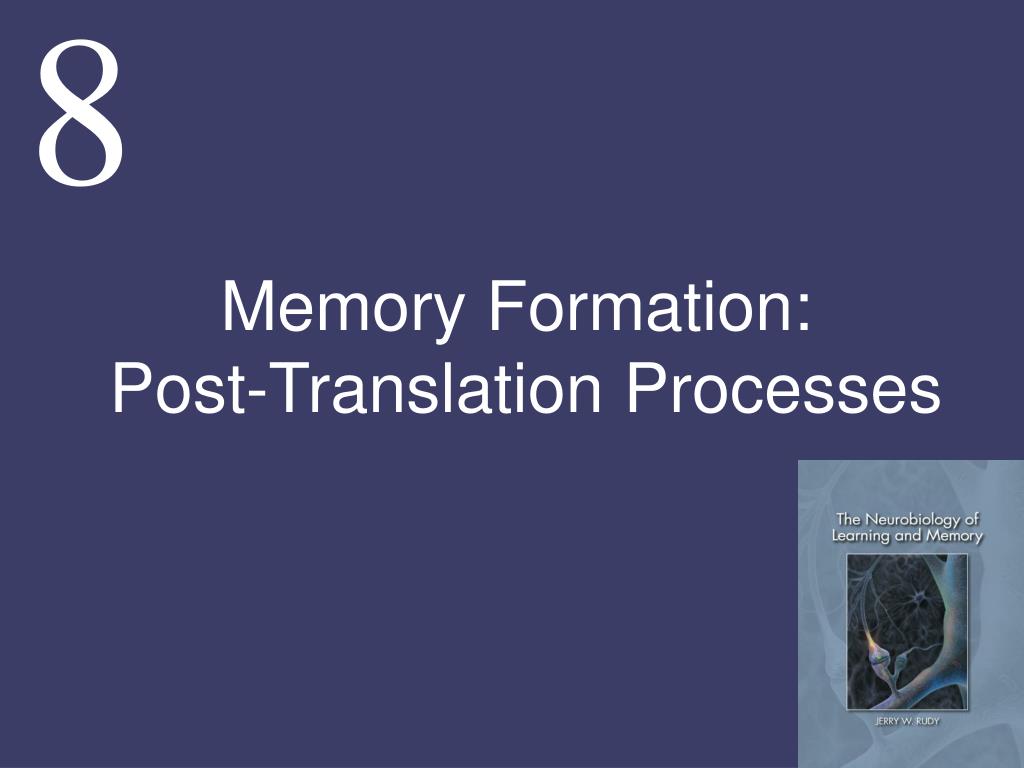 8

Memory Formation:
Post-Translation Processes

The Neurobiology of Learning and Memory

JERRY W. RUDY